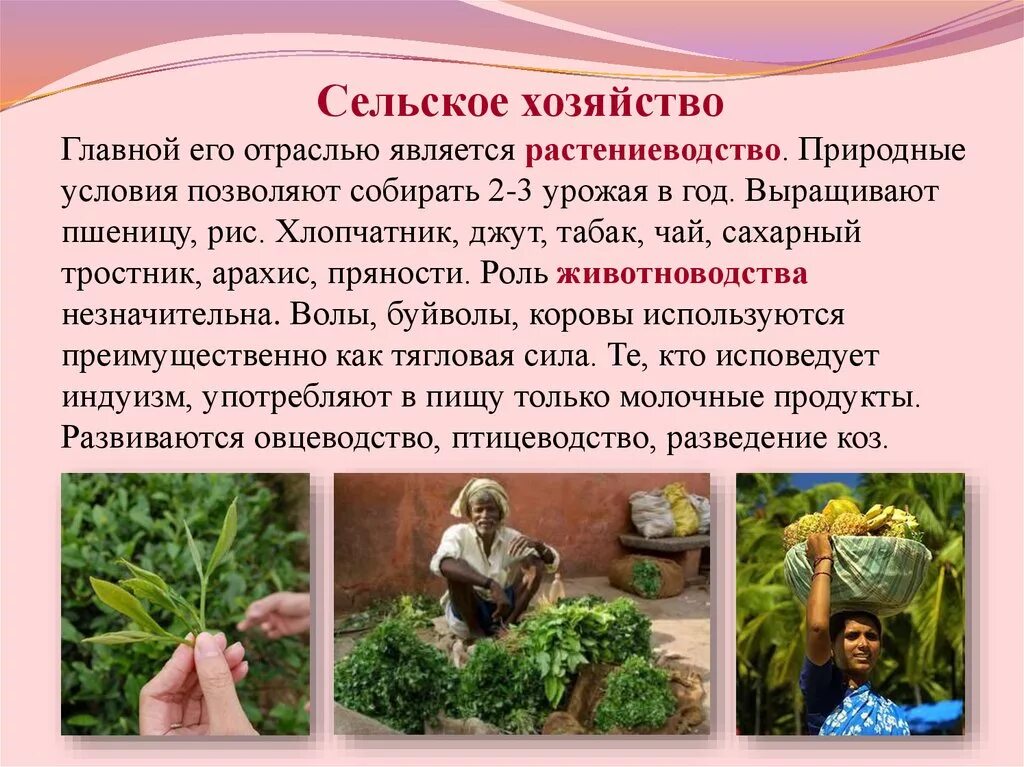 Сельское хозяйство

Главной его отраслью является растениеводство. Природные условия позволяют собирать 2-3 урожая в год. Выращивают пшеницу, рис. Хлопчатник, джут, табак, чай, сахарный тростник, арахис, пряности. Роль животноводства незначительна. Волы, буйволы, коровы используются преимущественно как тягловая сила. Те, кто исповедует индуизм, употребляют в пищу только молочные продукты. Развиваются овцеводство, птицеводство, разведение коз.